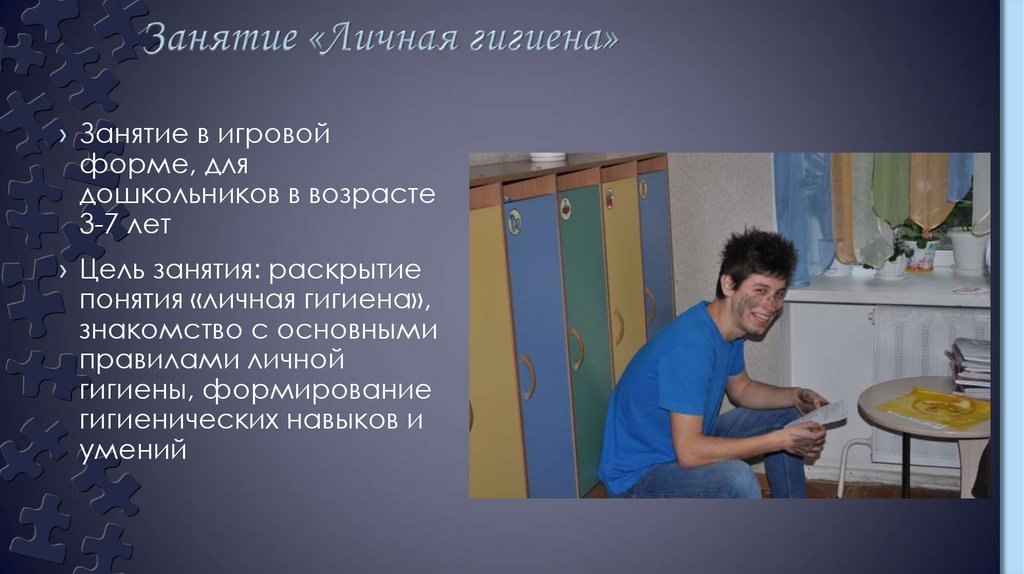 Занятие «Личная гигиена»

› Занятие в игровой форме, для дошкольников в возрасте 3-7 лет

› Цель занятия: раскрытие понятия «личная гигиена», знакомство с основными правилами личной гигиены, формирование гигиенических навыков и умений